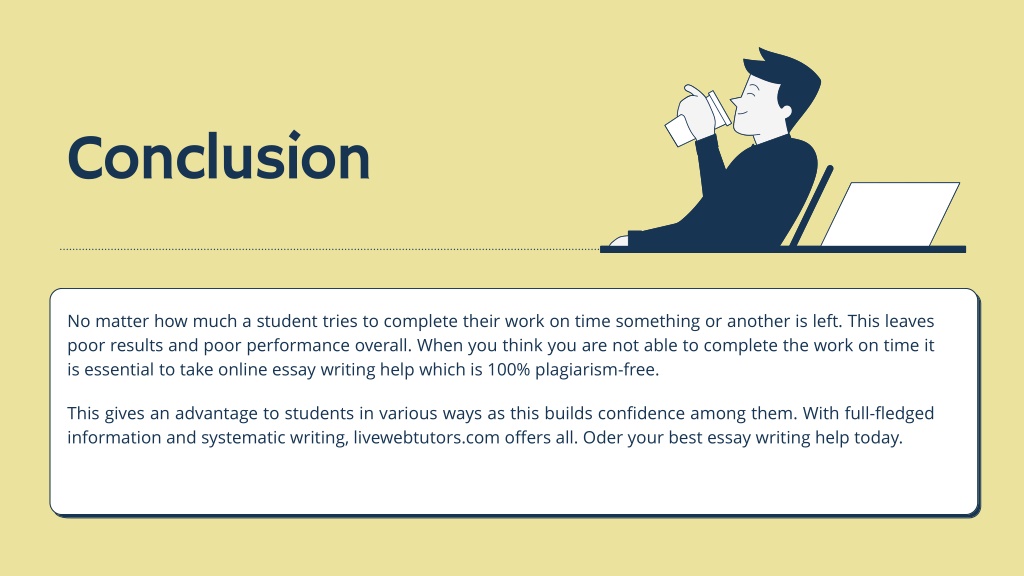 Conclusion

No matter how much a student tries to complete their work on time something or another is left. This leaves poor results and poor performance overall. When you think you are not able to complete the work on time it is essential to take online essay writing help which is 100% plagiarism-free.

This gives an advantage to students in various ways as this builds confidence among them. With full-fledged information and systematic writing, livewebtutors.com offers all. Oder your best essay writing help today.